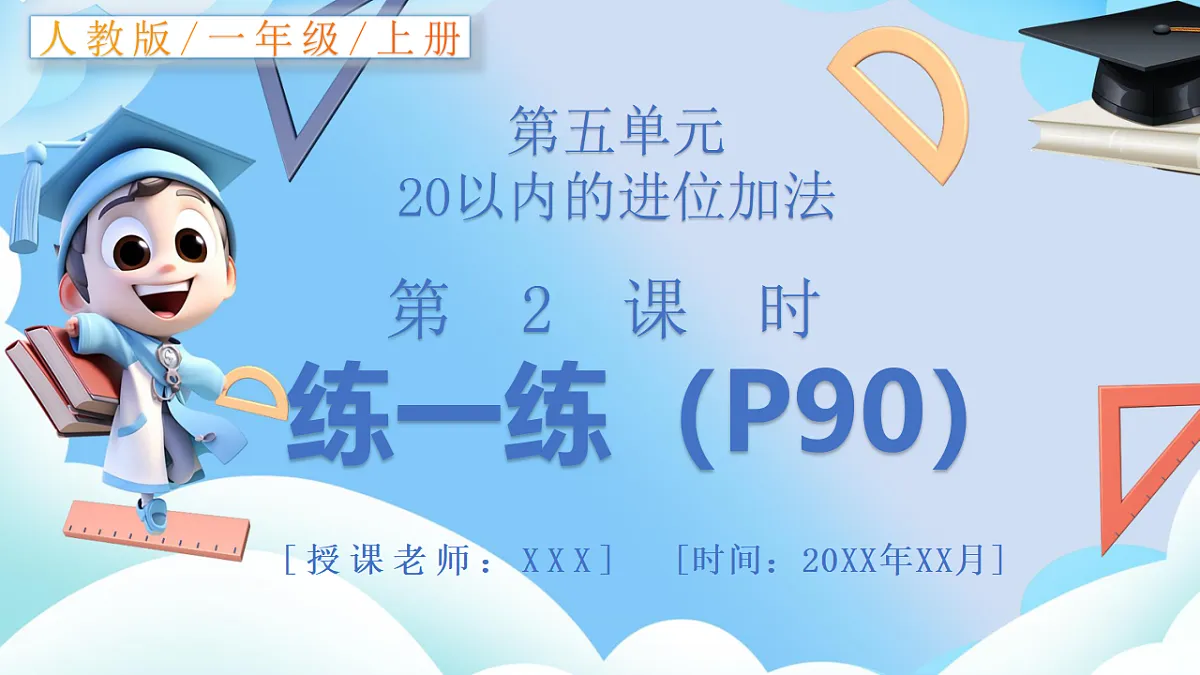 人教版/一年级/上册

第五单元
20以内的进位加法

第 2 课 时

练一练（P90）

[授课老师：XXX]　[时间：20XX年XX月]